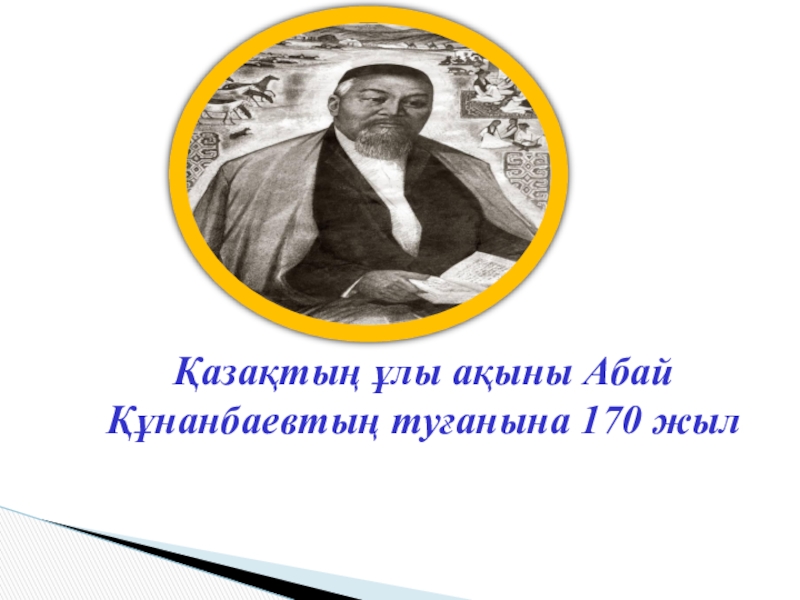 Қазақтың ұлы ақыны Абай Құнанбаевтың туғанына 170 жыл